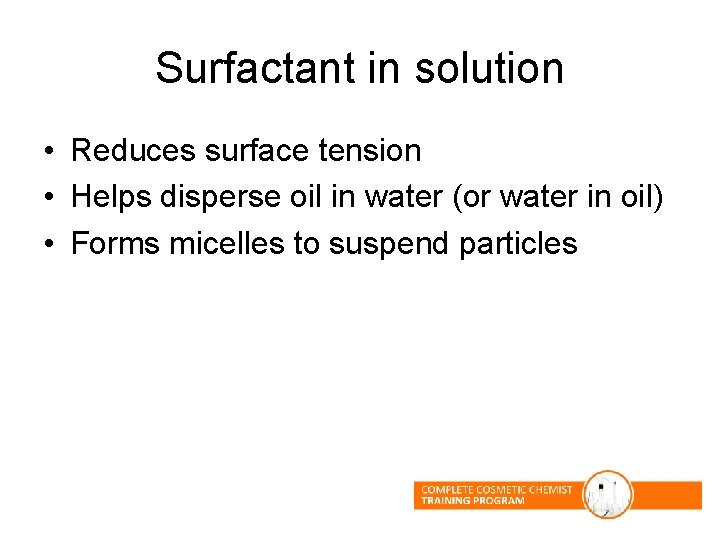 Surfactant in solution

• Reduces surface tension
• Helps disperse oil in water (or water in oil)
• Forms micelles to suspend particles

COMPLETE COSMETIC CHEMIST
TRAINING PROGRAM